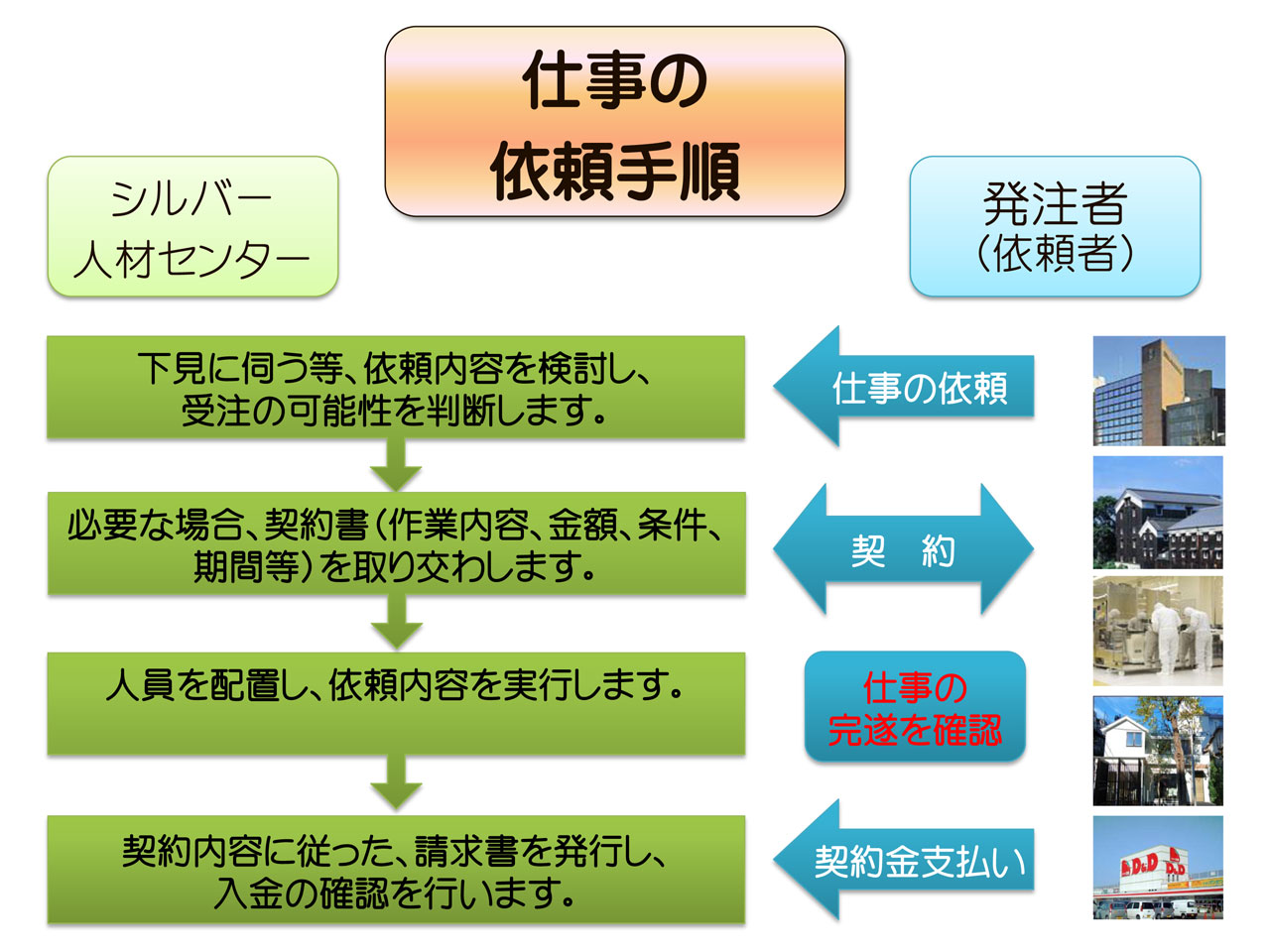 仕事の
依頼手順

シルバー
人材センター

発注者
（依頼者）

下見に伺う等、依頼内容を検討し、
受注の可能性を判断します。

仕事の依頼

必要な場合、契約書（作業内容、金額、条件、
期間等）を取り交わします。

契　約

人員を配置し、依頼内容を実行します。

仕事の
完遂を確認

契約内容に従った、請求書を発行し、
入金の確認を行います。

契約金支払い

D&D